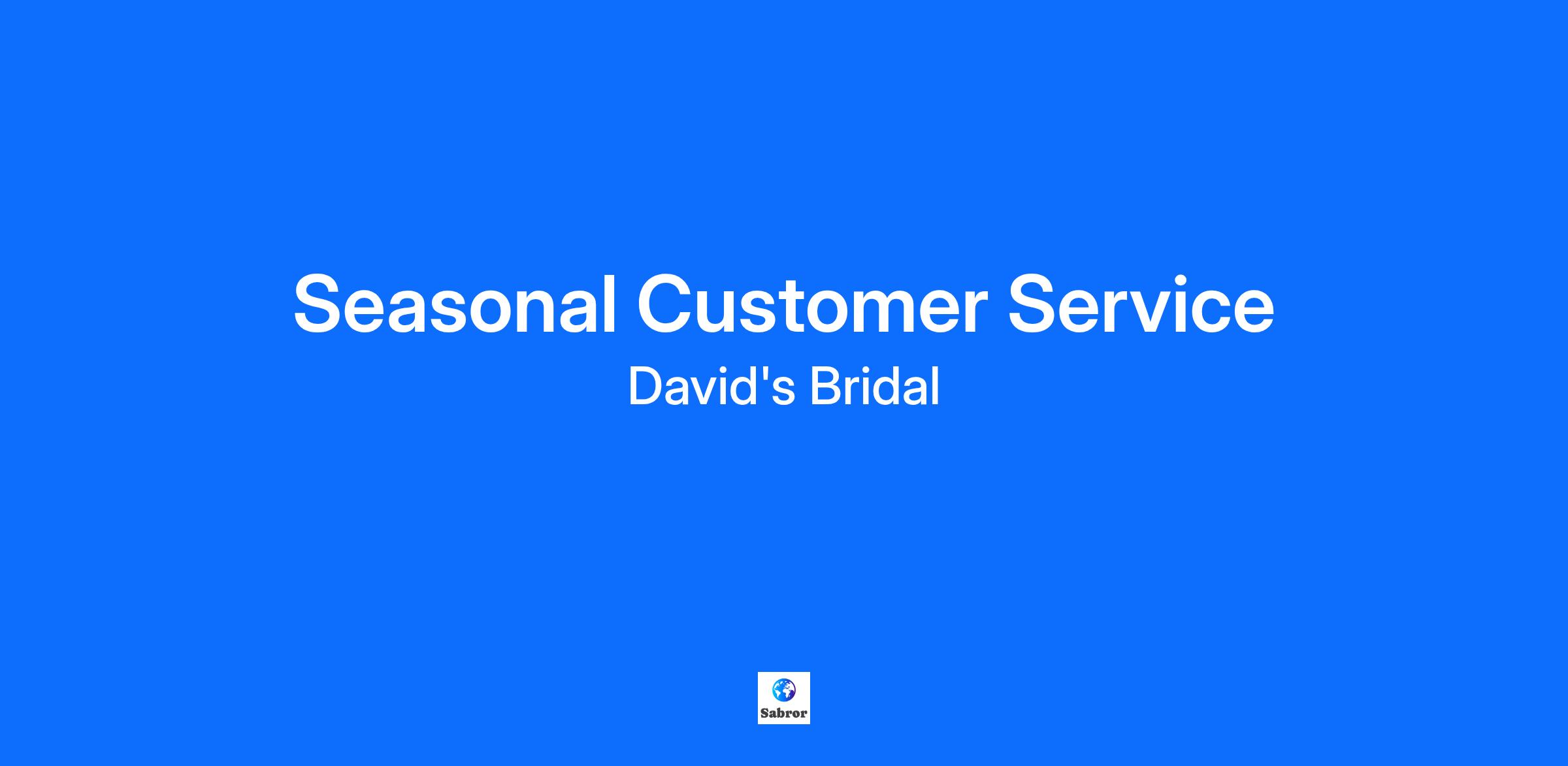 Seasonal Customer Service
David's Bridal

Sabror